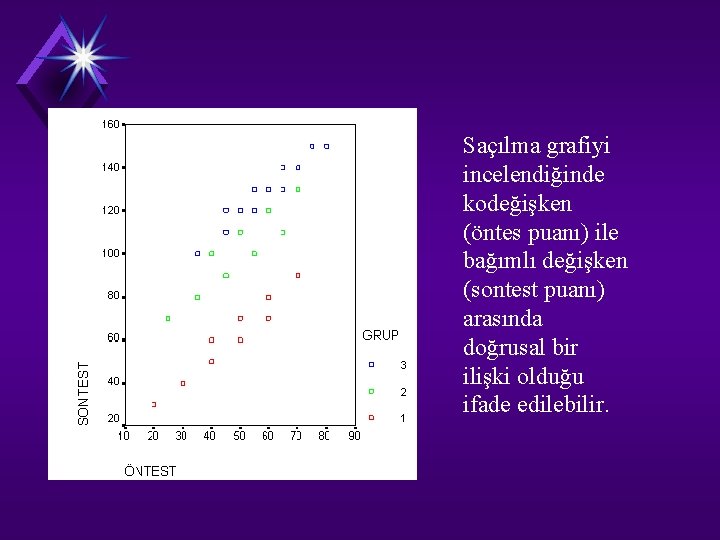 160

140

120

100

80

60

40

20

SONTEST

10 20 30 40 50 60 70 80 90

ÖNTEST

GRUP

3

2

1

Saçılma grafiyi incelendiğinde kodeğişken (öntes puanı) ile bağımlı değişken (sontest puanı) arasında doğrusal bir ilişki olduğu ifade edilebilir.